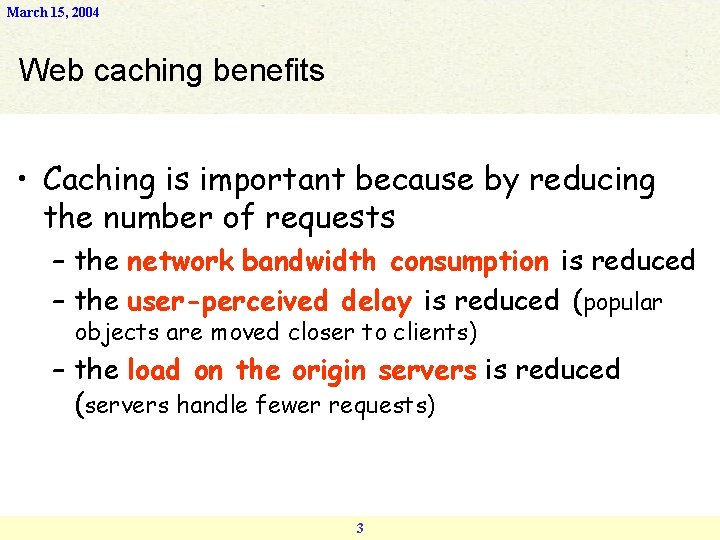 March 15, 2004

Web caching benefits

• Caching is important because by reducing the number of requests
- the network bandwidth consumption is reduced
- the user-perceived delay is reduced (popular objects are moved closer to clients)
- the load on the origin servers is reduced (servers handle fewer requests)

3